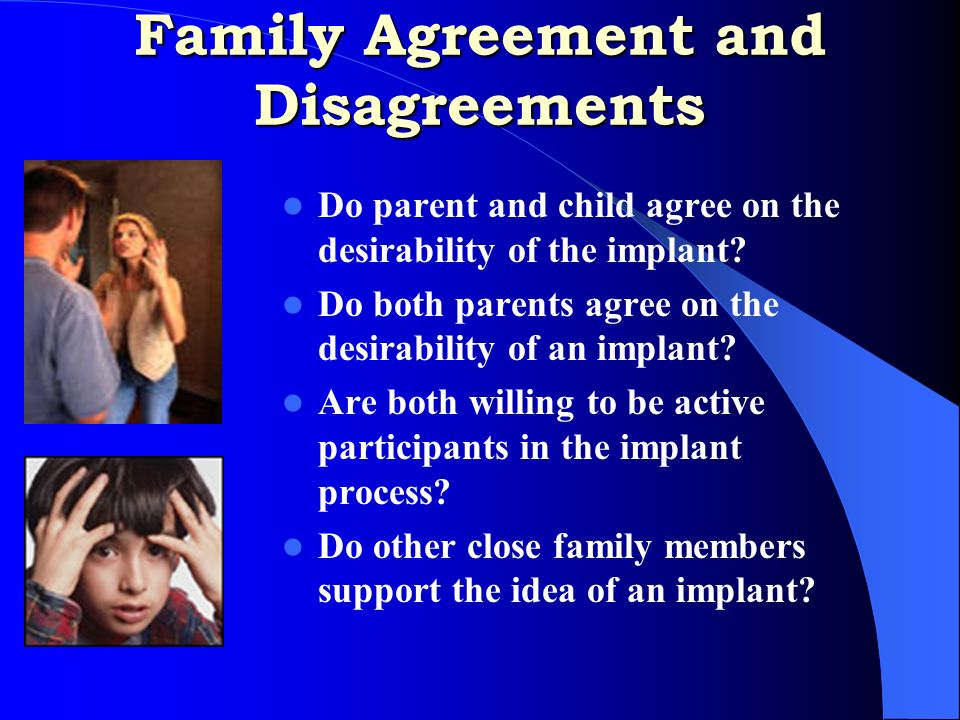 Family Agreement and Disagreements

- Do parent and child agree on the desirability of the implant?
- Do both parents agree on the desirability of an implant?
- Are both willing to be active participants in the implant process?
- Do other close family members support the idea of an implant?